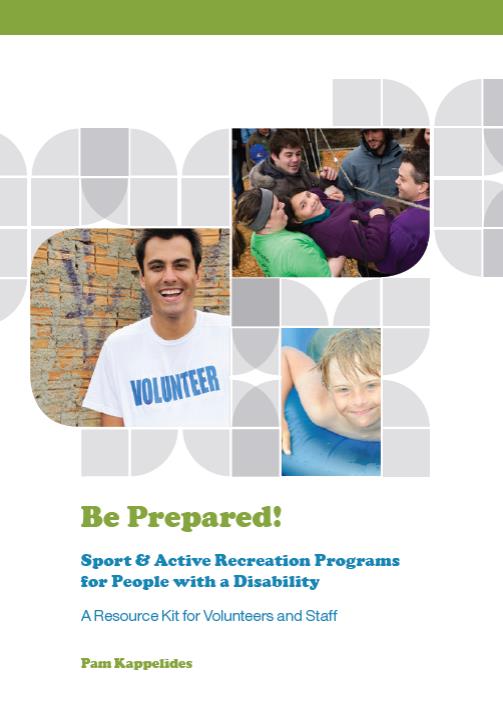 VOLUNTEER

Be Prepared!

Sport & Active Recreation Programs for People with a Disability

A Resource Kit for Volunteers and Staff

Pam Kappelides